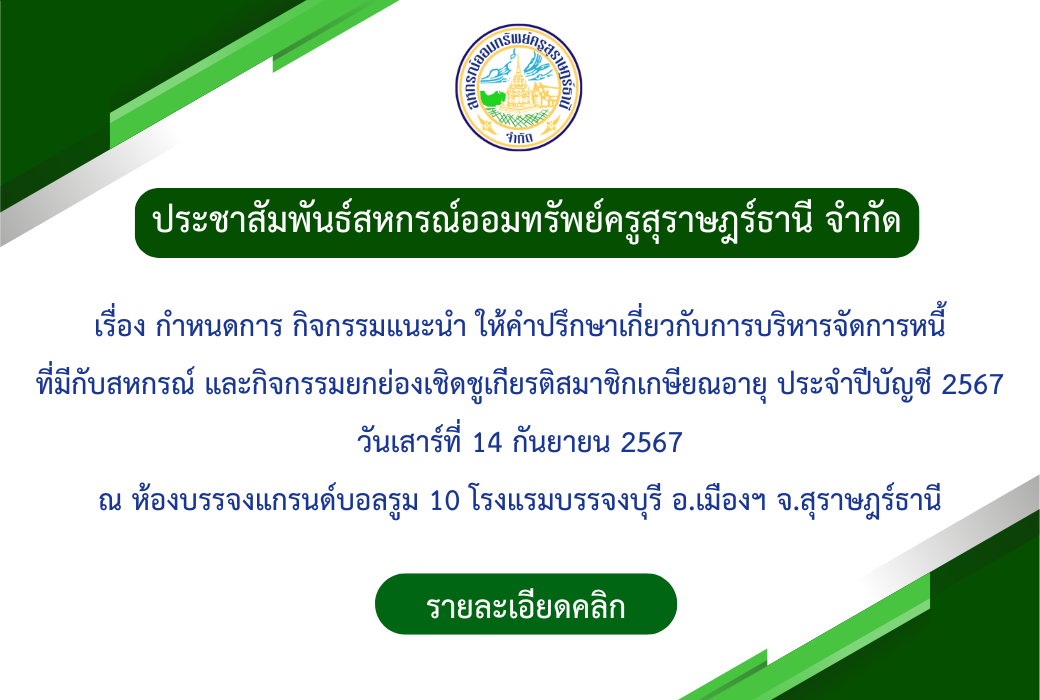 สหกรณ์ออมทรัพย์ครูสุราษฎร์ธานี จำกัด

ประชาสัมพันธ์สหกรณ์ออมทรัพย์ครูสุราษฎร์ธานี จำกัด

เรื่อง กำหนดการ กิจกรรมแนะนำ ให้คำปรึกษาเกี่ยวกับการบริหารจัดการหนี้ ที่มีกับสหกรณ์ และกิจกรรมยกย่องเชิดชูเกียรติสมาชิกเกษียณอายุ ประจำปีบัญชี 2567

วันเสาร์ที่ 14 กันยายน 2567

ณ ห้องบรรจงแกรนด์บอลรูม 10 โรงแรมบรรจงบุรี อ.เมืองฯ จ.สุราษฎร์ธานี

รายละเอียดคลิก